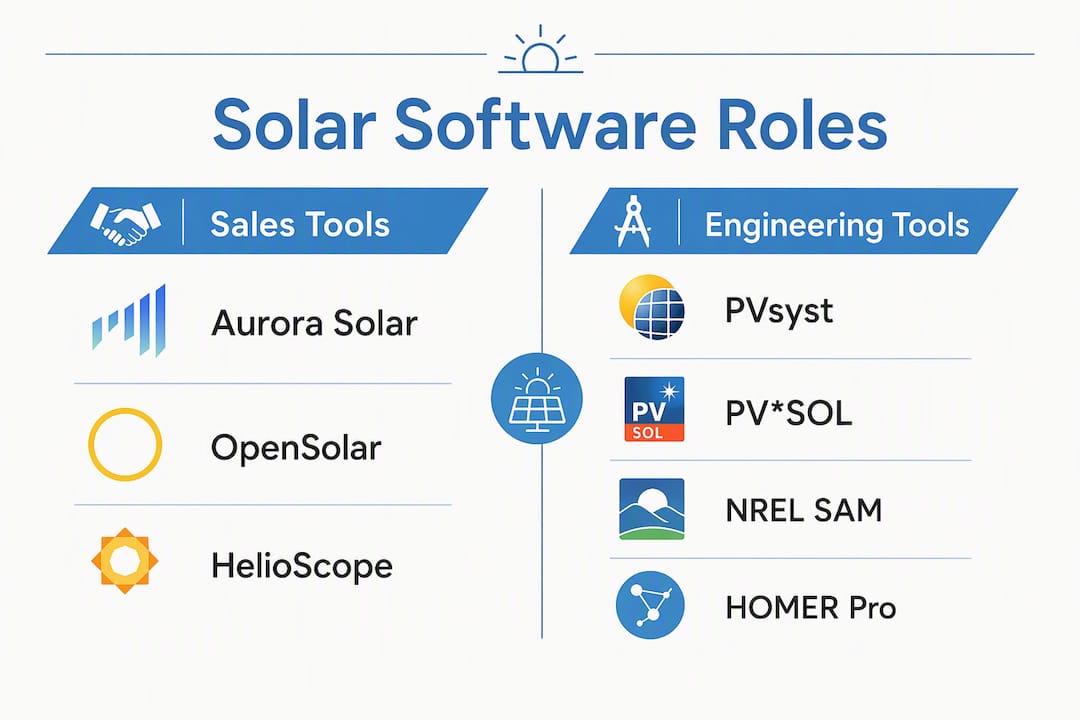 Solar Software Roles

Sales Tools

Aurora Solar

OpenSolar

HelioScope

Engineering Tools

PVsyst

PV SOL

PV*SOL

NREL SAM

HOMER Pro